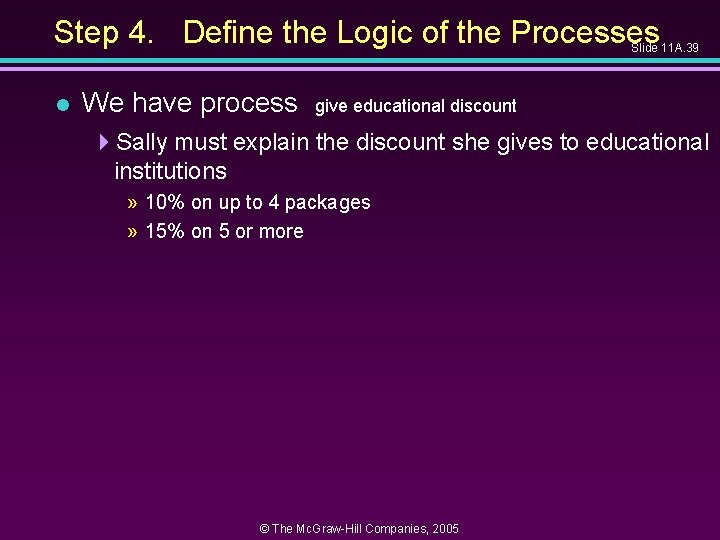 Step 4. Define the Logic of the Processes

Slide 11A.39

We have process give educational discount

Sally must explain the discount she gives to educational institutions

» 10% on up to 4 packages

» 15% on 5 or more

© The McGraw-Hill Companies, 2005